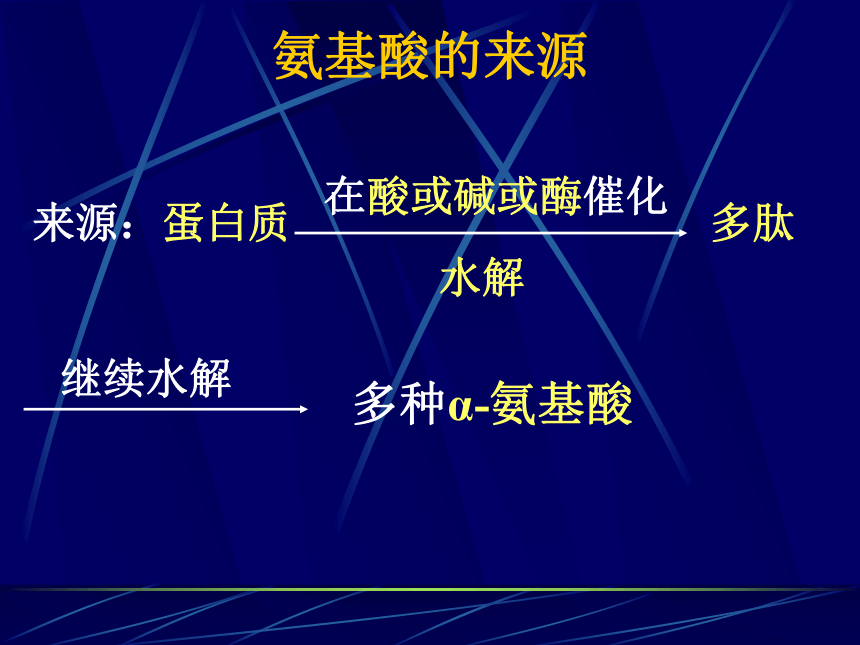 氨基酸的来源

来源：蛋白质 $\xrightarrow[\text{水解}]{\text{在酸或碱或酶催化}}$ 多肽

$\xrightarrow{\text{继续水解}}$ 多种α-氨基酸